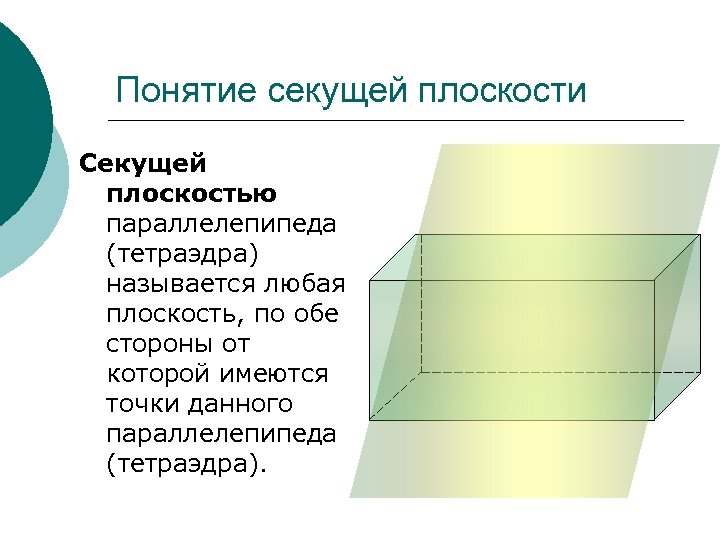 Понятие секущей плоскости

Секущей плоскостью параллелепипеда (тетраэдра) называется любая плоскость, по обе стороны от которой имеются точки данного параллелепипеда (тетраэдра).